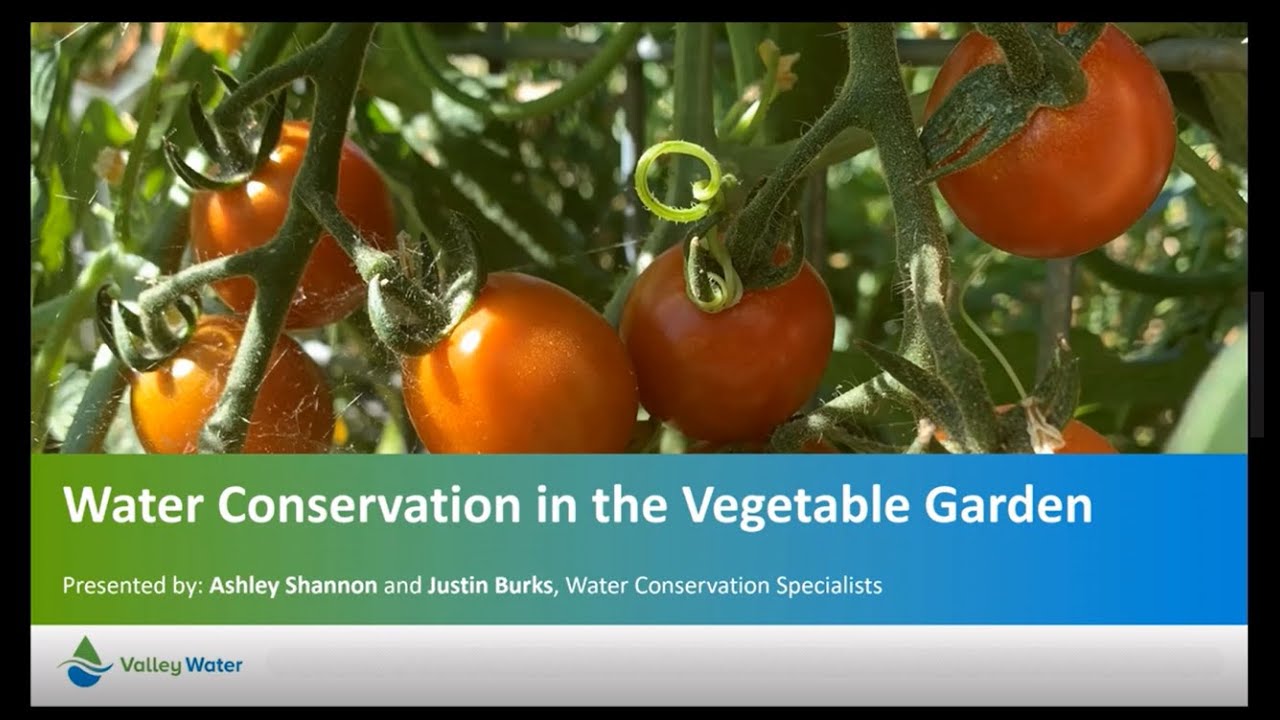 Water Conservation in the Vegetable Garden

Presented by: Ashley Shannon and Justin Burks, Water Conservation Specialists

Valley Water